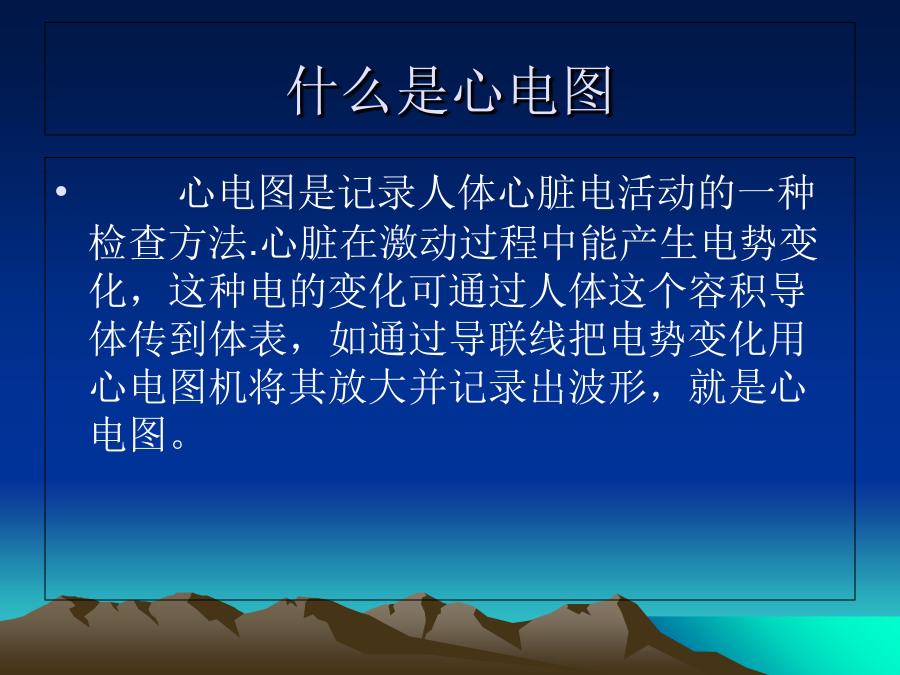 什么是心电图

• 心电图是记录人体心脏电活动的一种检查方法.心脏在激动过程中能产生电势变化，这种电的变化可通过人体这个容积导体传到体表，如通过导联线把电势变化用心电图机将其放大并记录出波形，就是心电图。